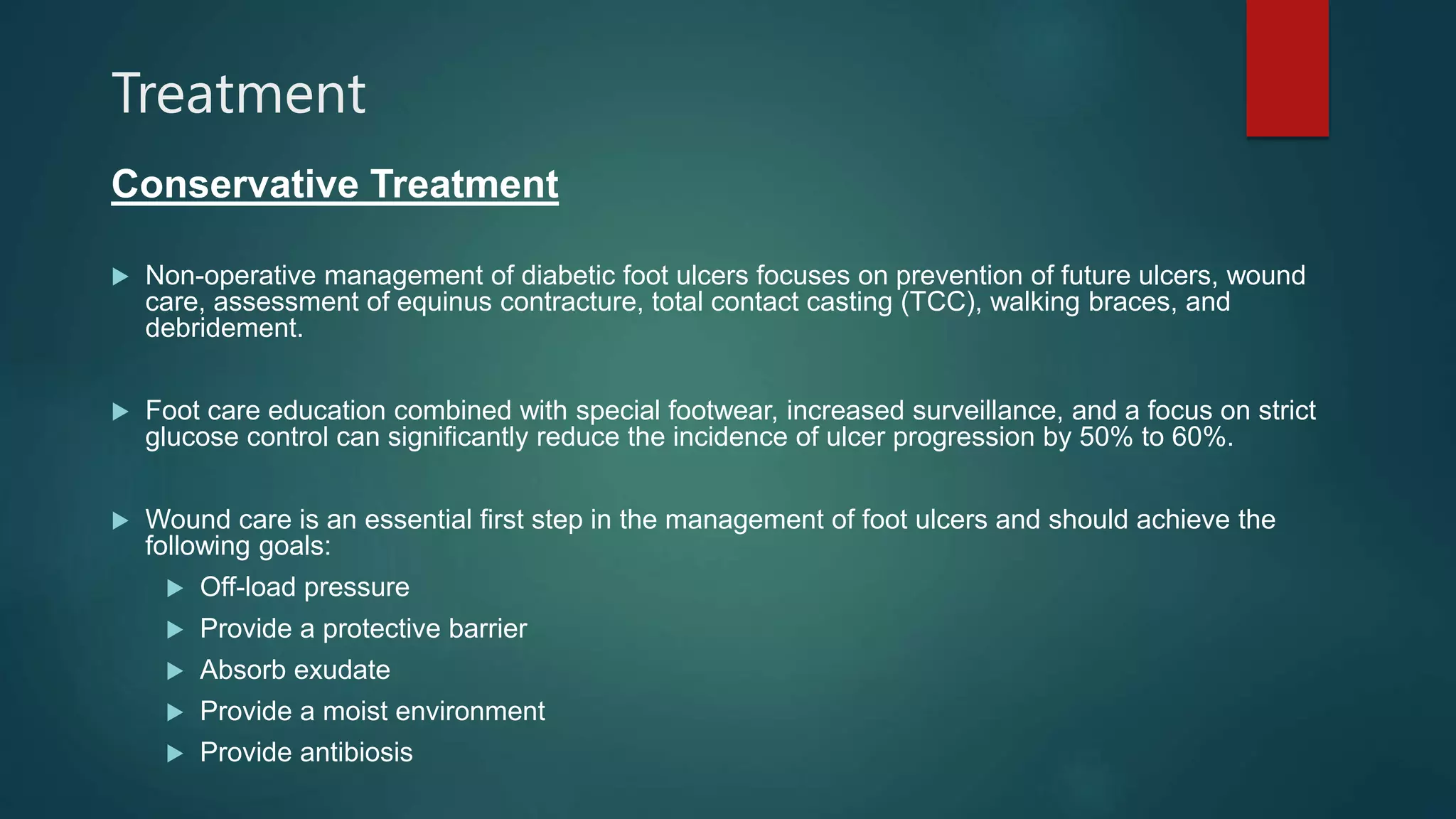 Treatment

Conservative Treatment

Non-operative management of diabetic foot ulcers focuses on prevention of future ulcers, wound care, assessment of equinus contracture, total contact casting (TCC), walking braces, and debridement.

Foot care education combined with special footwear, increased surveillance, and a focus on strict glucose control can significantly reduce the incidence of ulcer progression by 50% to 60%.

Wound care is an essential first step in the management of foot ulcers and should achieve the following goals:

Off-load pressure

Provide a protective barrier

Absorb exudate

Provide a moist environment

Provide antibiosis